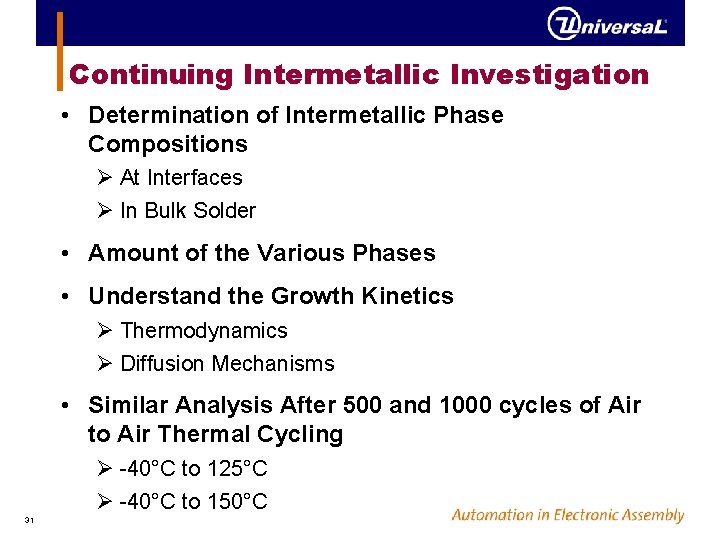 UniversaL

Continuing Intermetallic Investigation

• Determination of Intermetallic Phase Compositions
➢ At Interfaces
➢ In Bulk Solder

• Amount of the Various Phases

• Understand the Growth Kinetics
➢ Thermodynamics
➢ Diffusion Mechanisms

• Similar Analysis After 500 and 1000 cycles of Air to Air Thermal Cycling
➢ -40°C to 125°C
➢ -40°C to 150°C

31

Automation in Electronic Assembly